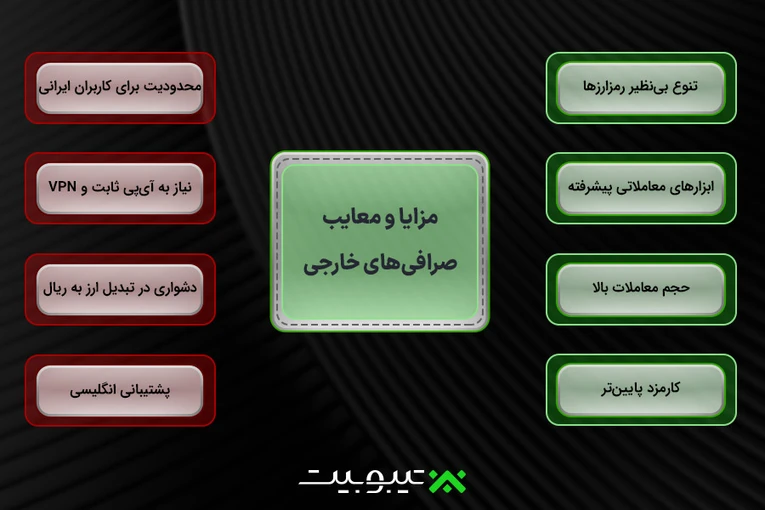 مزایا و معایب صرافی‌های خارجی

تنوع بی‌نظیر رمزارزها

ابزارهای معاملاتی پیشرفته

حجم معاملات بالا

کارمزد پایین‌تر

محدودیت برای کاربران ایرانی

نیاز به آی‌پی ثابت و VPN

دشواری در تبدیل ارز به ریال

پشتیبانی انگلیسی

تیبوبیت